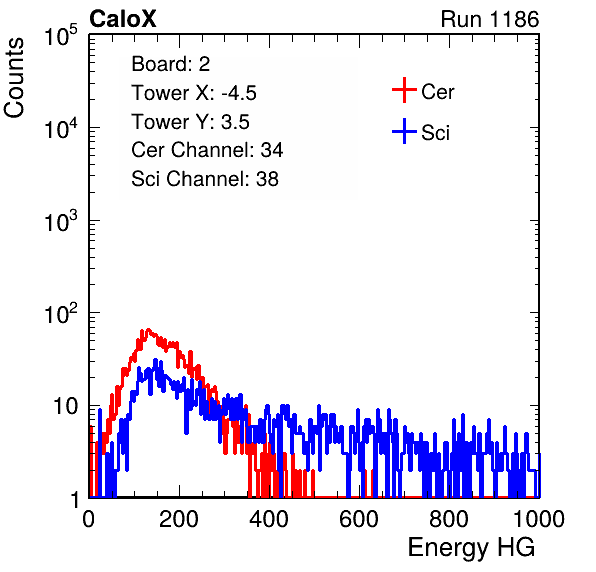 CaloX

Run 1186

Counts

$10^5$

$10^4$

$10^3$

$10^2$

10

1

Board: 2

Tower X: -4.5

Tower Y: 3.5

Cer Channel: 34

Sci Channel: 38

Cer

Sci

0

200

400

600

800

1000

Energy HG